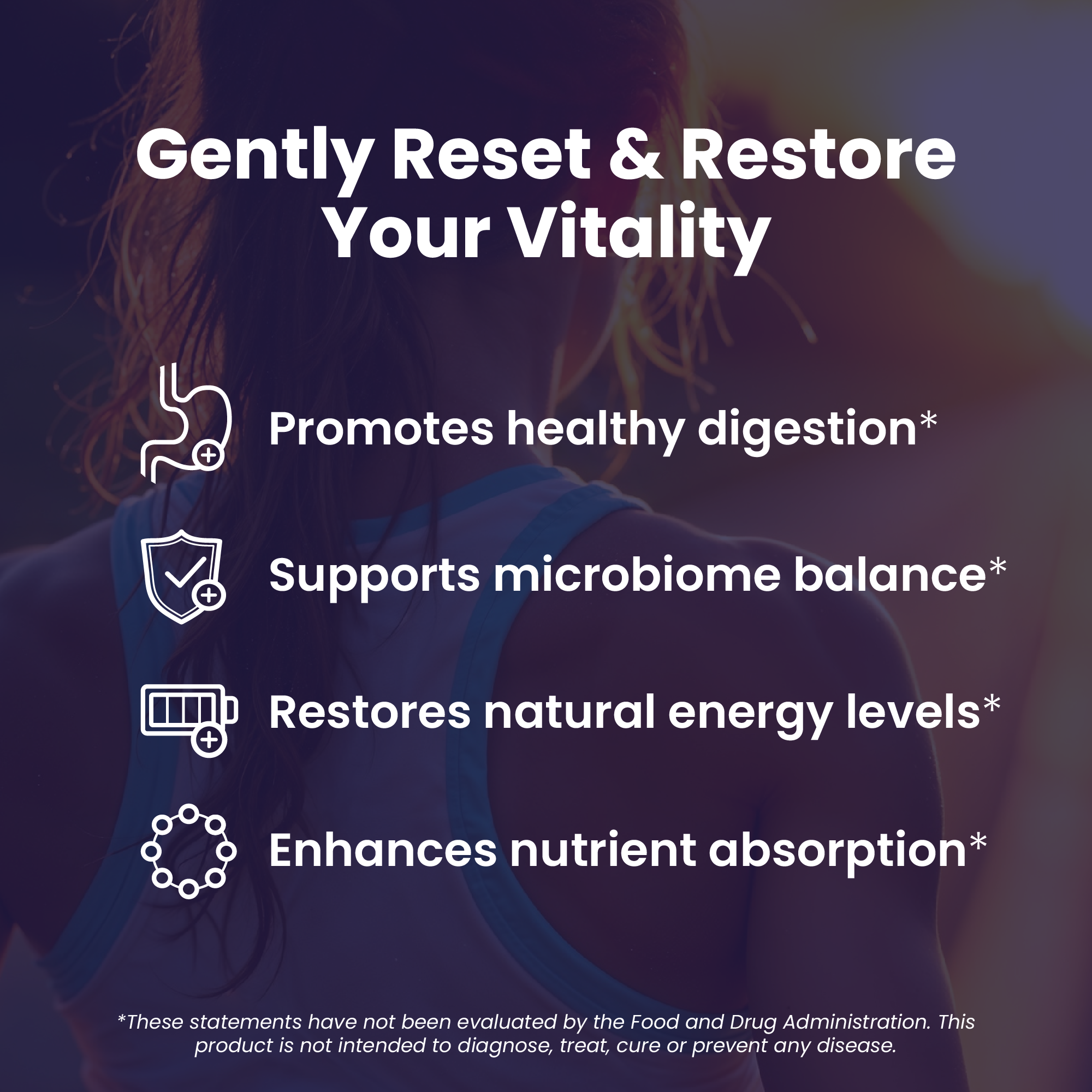 Gently Reset & Restore Your Vitality

Promotes healthy digestion*

Supports microbiome balance*

Restores natural energy levels*

Enhances nutrient absorption*

*These statements have not been evaluated by the Food and Drug Administration. This product is not intended to diagnose, treat, cure or prevent any disease.